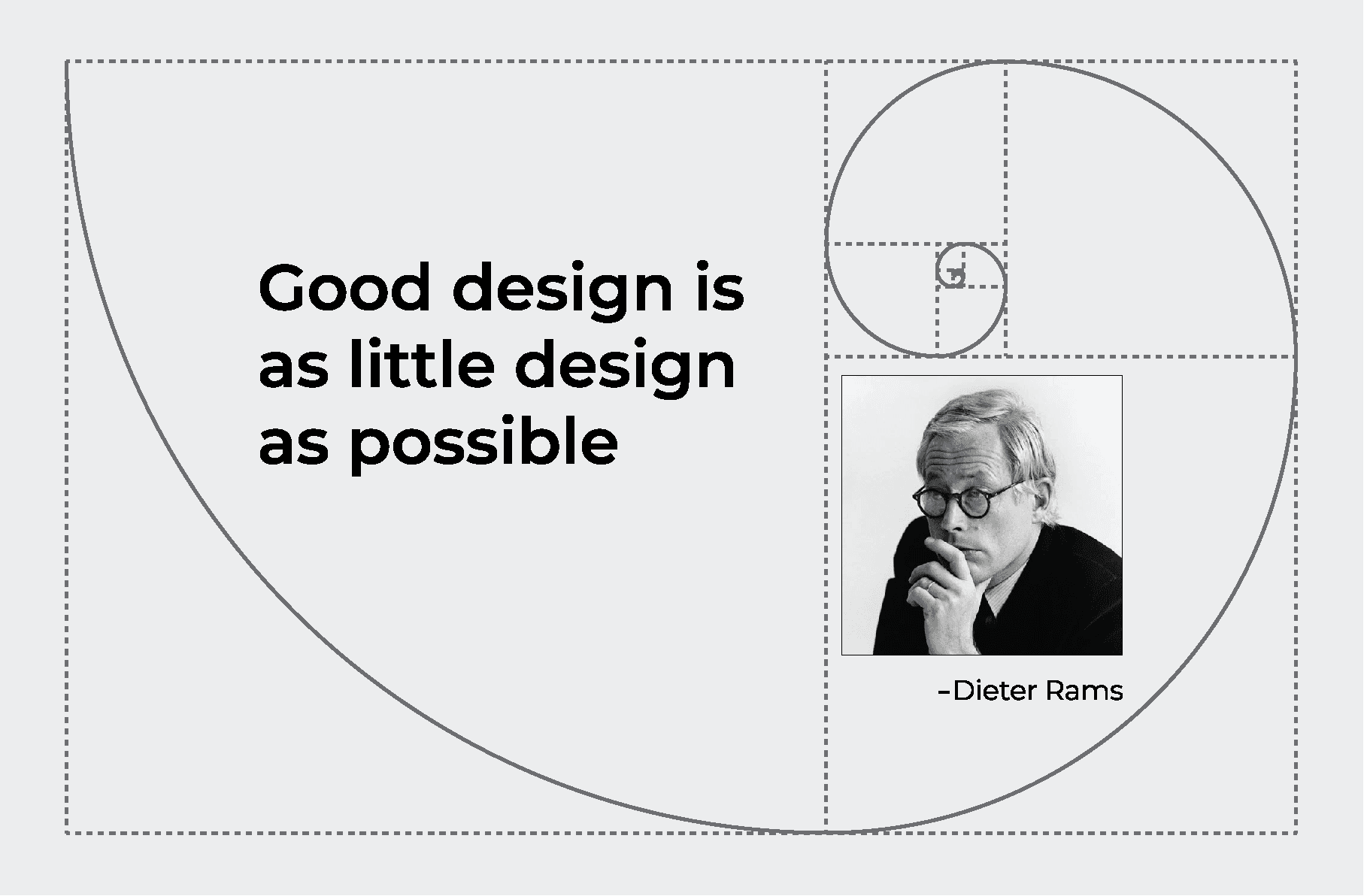 Good design is as little design as possible

–Dieter Rams